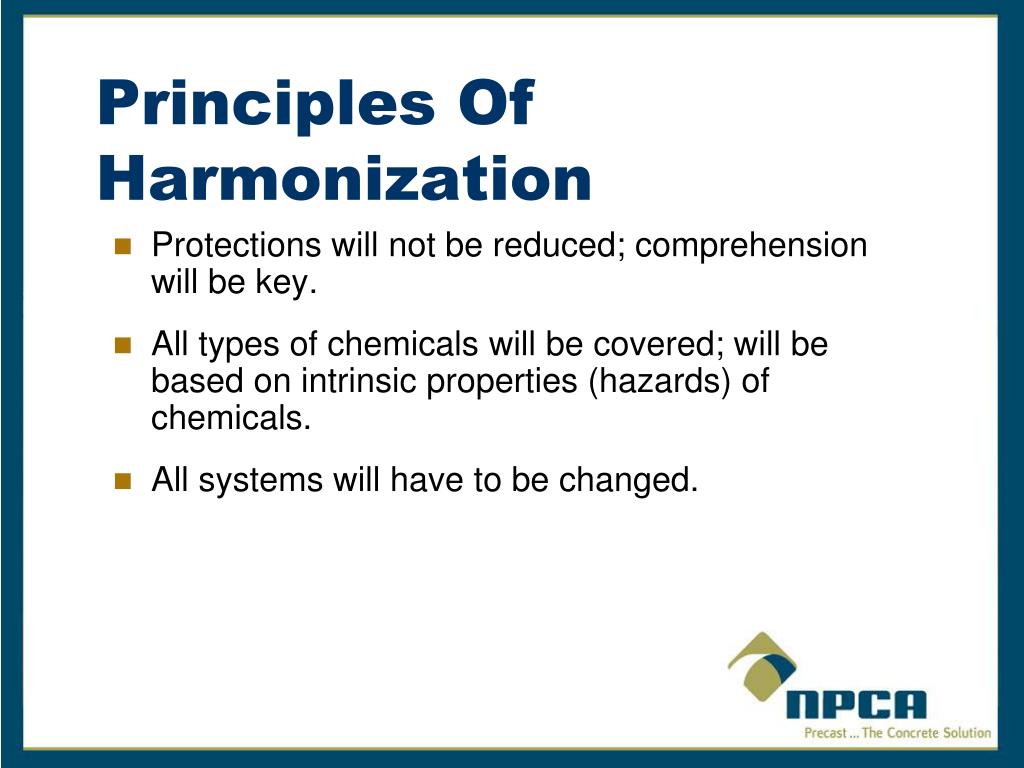 Principles Of Harmonization

- Protections will not be reduced; comprehension will be key.
- All types of chemicals will be covered; will be based on intrinsic properties (hazards) of chemicals.
- All systems will have to be changed.

NPCA
Precast ... The Concrete Solution